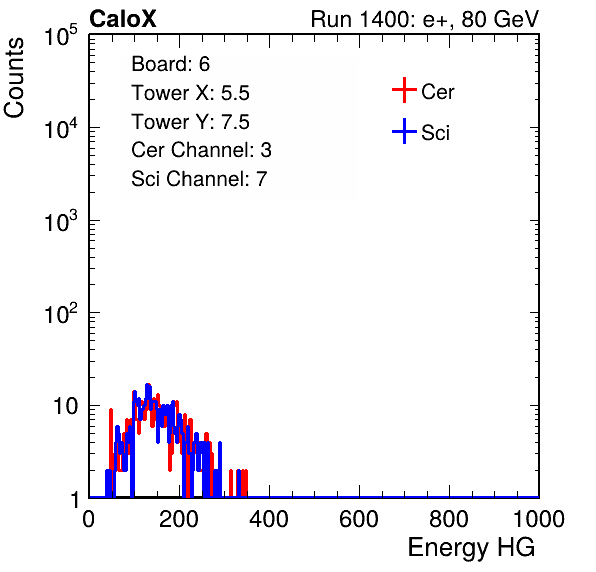 CaloX

Run 1400: e+, 80 GeV

Counts

$10^5$

$10^4$

$10^3$

$10^2$

10

1

Board: 6
Tower X: 5.5
Tower Y: 7.5
Cer Channel: 3
Sci Channel: 7

Cer

Sci

0 200 400 600 800 1000

Energy HG